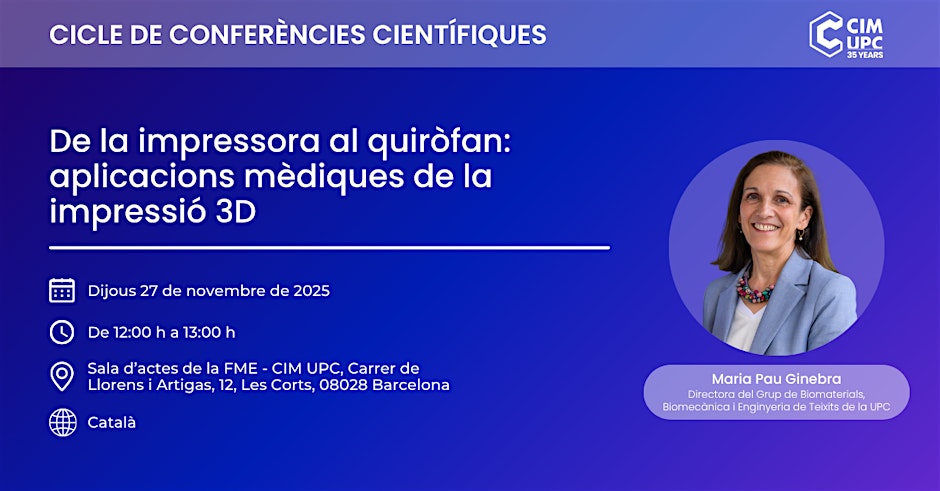 CICLE DE CONFERÈNCIES CIENTÍFIQUES

CIM UPC 35 YEARS

De la impressora al quiròfan: aplicacions mèdiques de la impressió 3D

Dijous 27 de novembre de 2025

De 12:00 h a 13:00 h

Sala d'actes de la FME - CIM UPC, Carrer de Llorens i Artigas, 12, Les Corts, 08028 Barcelona

Català

Maria Pau Ginebra
Directora del Grup de Biomaterials, Biomecànica i Enginyeria de Teixits de la UPC